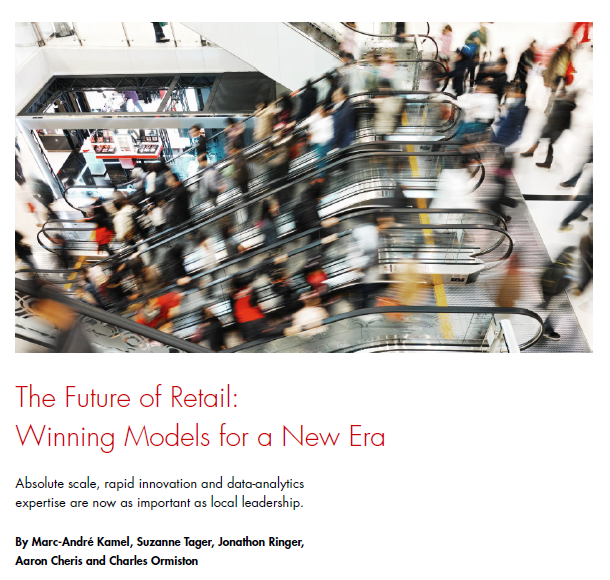 The Future of Retail:
Winning Models for a New Era

Absolute scale, rapid innovation and data-analytics expertise are now as important as local leadership.

By Marc-André Kamel, Suzanne Tager, Jonathon Ringer, Aaron Cheris and Charles Ormiston